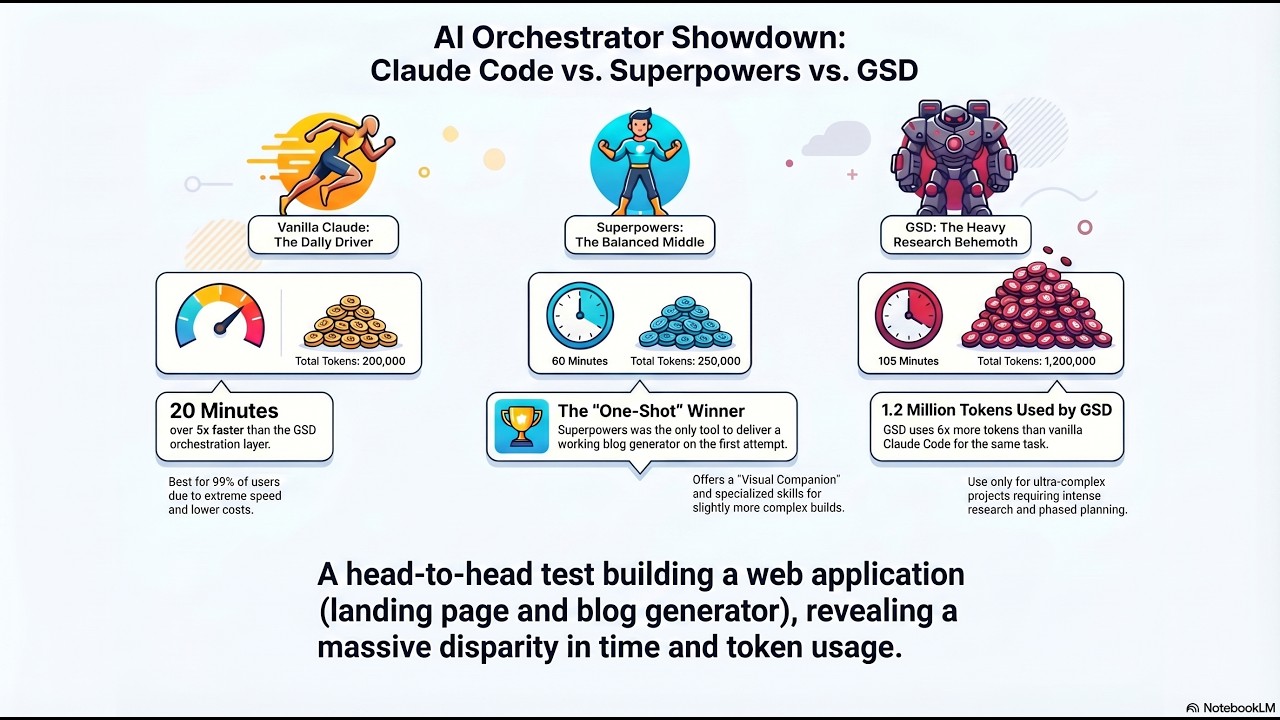 AI Orchestrator Showdown:
Claude Code vs. Superpowers vs. GSD

Vanilla Claude:
The Daily Driver

Total Tokens: 200,000

20 Minutes
over 5x faster than the GSD orchestration layer.

Best for 99% of users due to extreme speed and lower costs.

Superpowers:
The Balanced Middle

60 Minutes

Total Tokens: 250,000

The "One-Shot" Winner
Superpowers was the only tool to deliver a working blog generator on the first attempt.

Offers a "Visual Companion" and specialized skills for slightly more complex builds.

GSD: The Heavy Research Behemoth

105 Minutes

Total Tokens: 1,200,000

1.2 Million Tokens Used by GSD
GSD uses 6x more tokens than vanilla Claude Code for the same task.

Use only for ultra-complex projects requiring intense research and phased planning.

A head-to-head test building a web application (landing page and blog generator), revealing a massive disparity in time and token usage.

NotebookLM